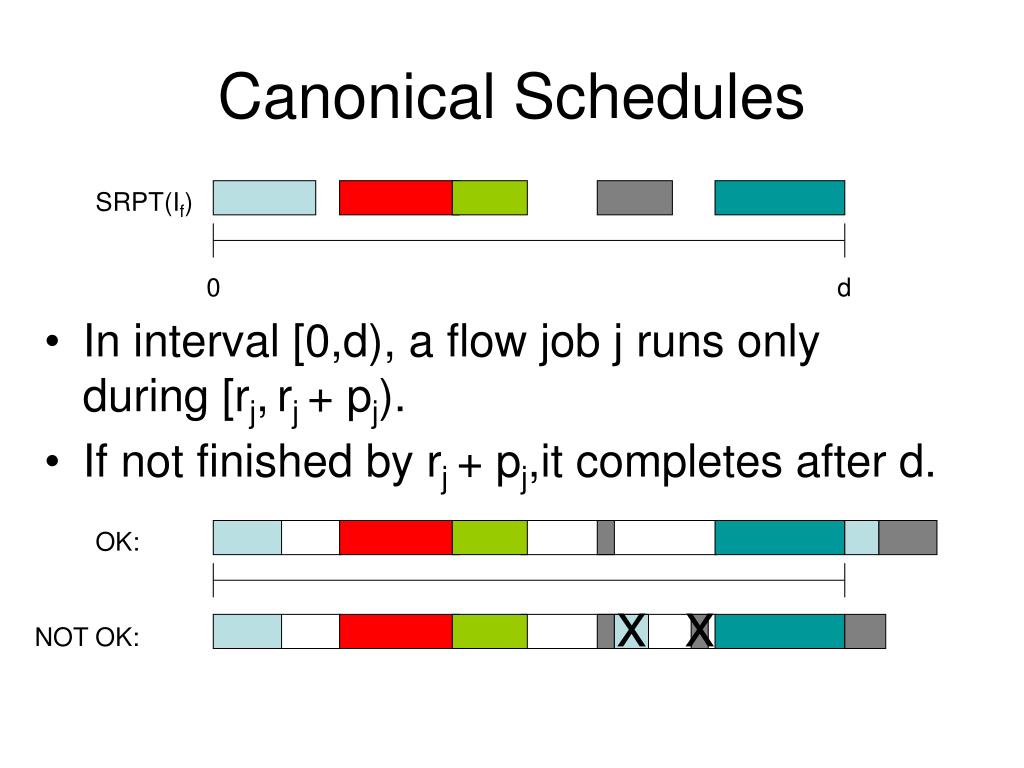 Canonical Schedules

SRPT($I_f$)

0

d

• In interval [0,d), a flow job j runs only during [$r_j$, $r_j + p_j$).
• If not finished by $r_j + p_j$,it completes after d.

OK:

NOT OK:

X

X